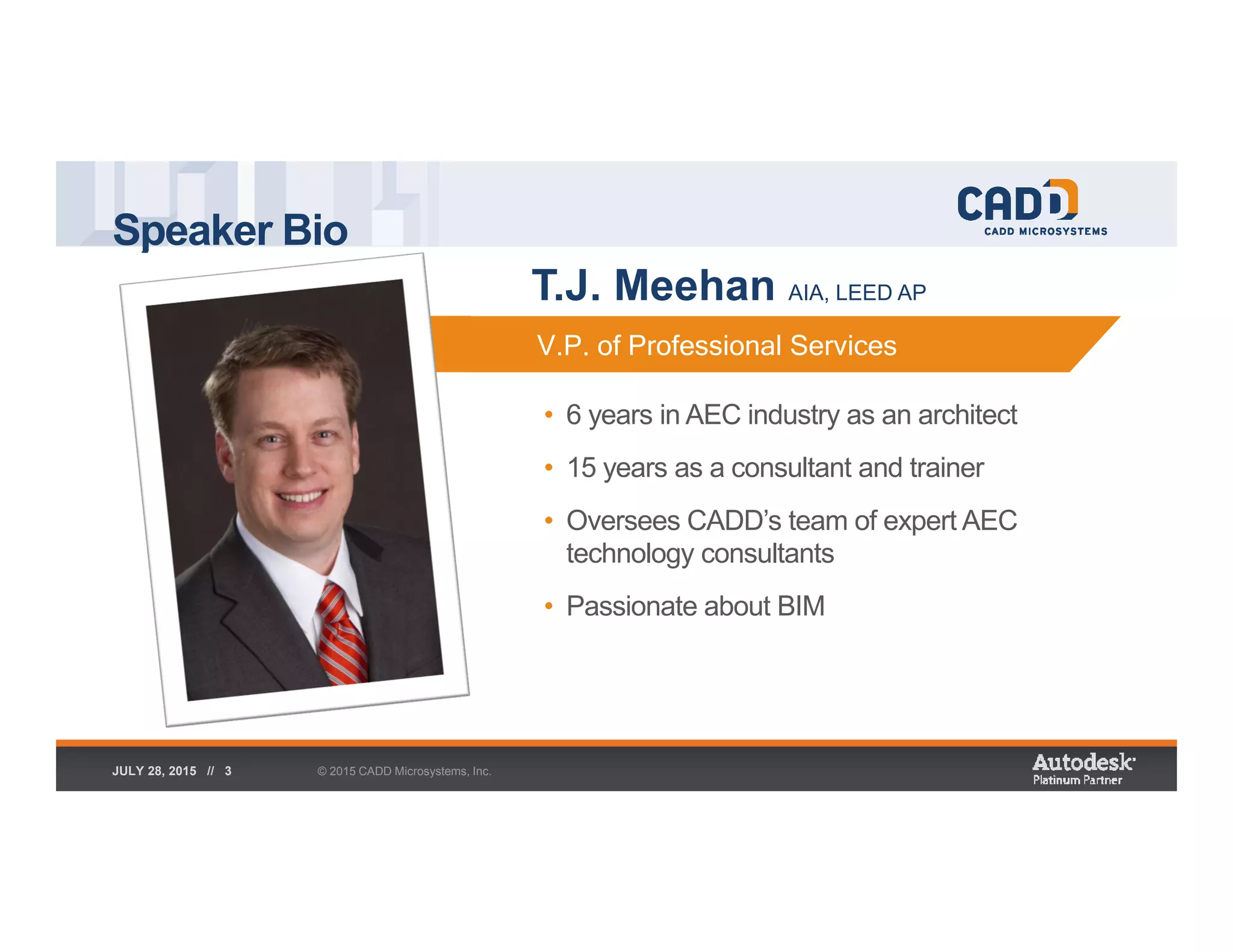 Speaker Bio

CADD
CADD MICROSYSTEMS

T.J. Meehan AIA, LEED AP

V.P. of Professional Services

• 6 years in AEC industry as an architect
• 15 years as a consultant and trainer
• Oversees CADD's team of expert AEC technology consultants
• Passionate about BIM

JULY 28, 2015 // 3

© 2015 CADD Microsystems, Inc.

Autodesk
Platinum Partner